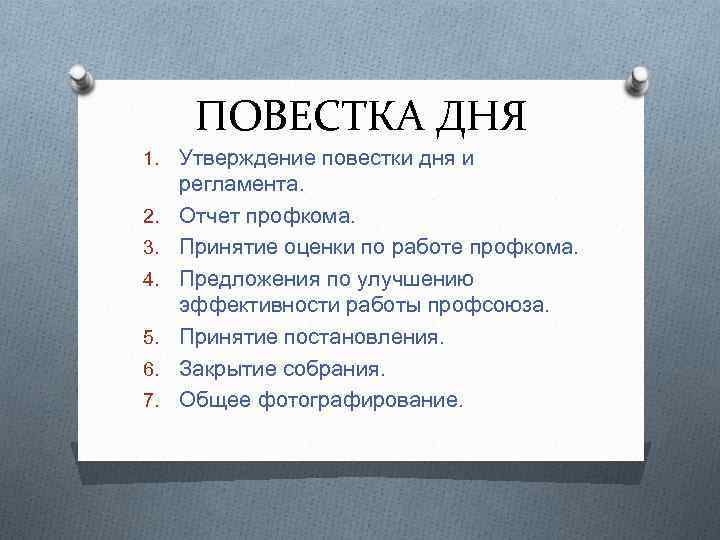 ПОВЕСТКА ДНЯ

1. Утверждение повестки дня и регламента.
2. Отчет профкома.
3. Принятие оценки по работе профкома.
4. Предложения по улучшению эффективности работы профсоюза.
5. Принятие постановления.
6. Закрытие собрания.
7. Общее фотографирование.